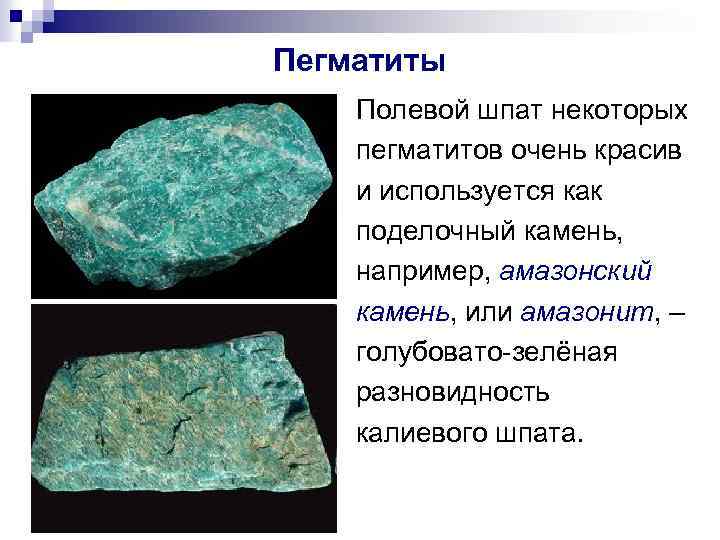 Пегматиты

Полевой шпат некоторых пегматитов очень красив и используется как поделочный камень, например, амазонский камень, или амазонит, – голубовато-зелёная разновидность калиевого шпата.